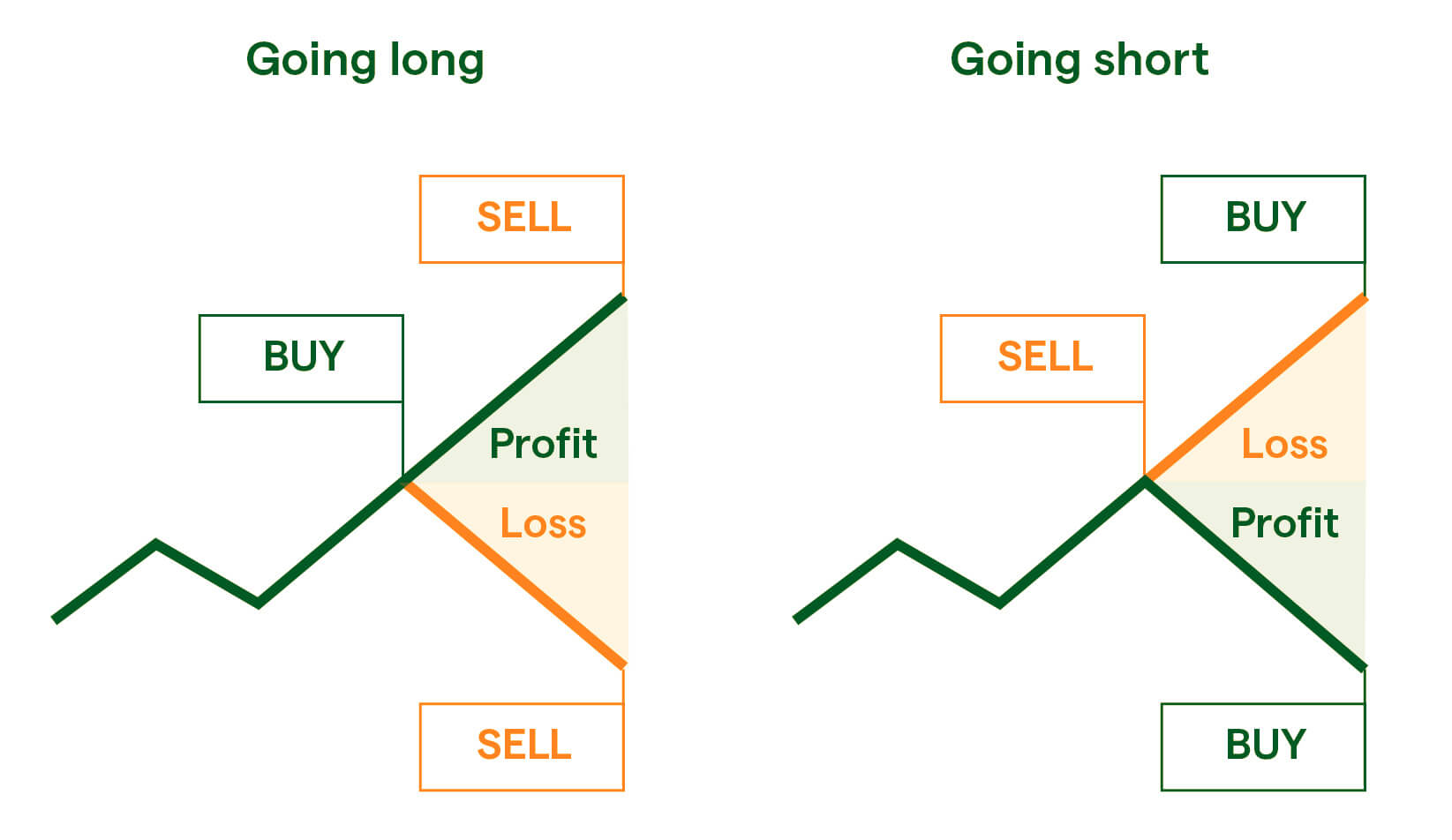 Going long

SELL

BUY

Profit

Loss

SELL

Going short

BUY

SELL

Loss

Profit

BUY